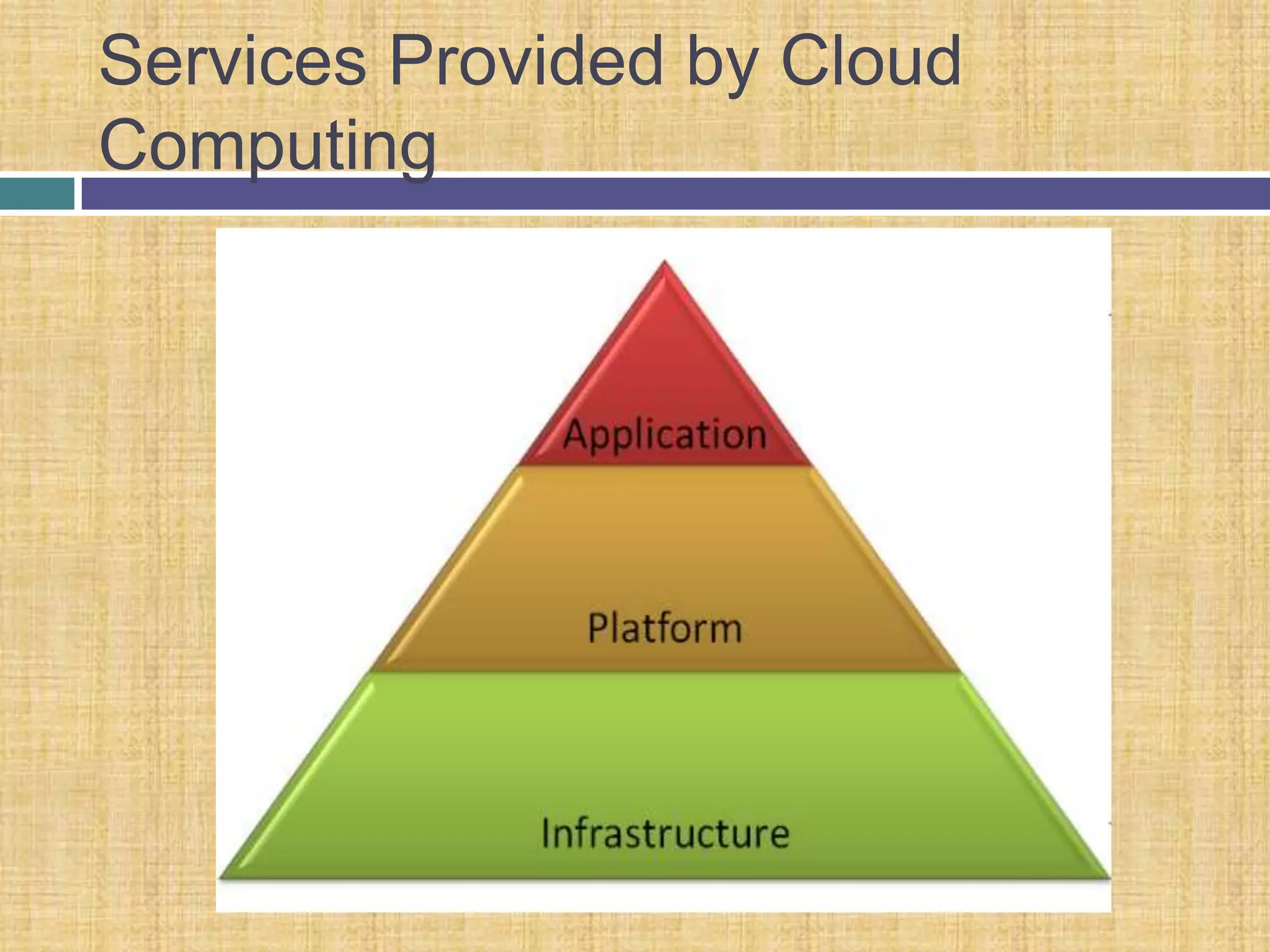 Services Provided by Cloud Computing

Application

Platform

Infrastructure